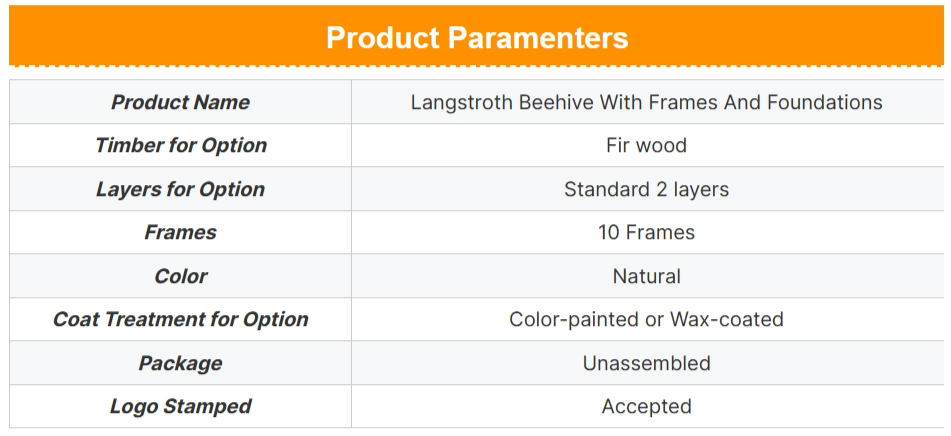 Product Paramenters

| Product Name | Langstroth Beehive With Frames And Foundations |
|---|---|
| Timber for Option | Fir wood |
| Layers for Option | Standard 2 layers |
| Frames | 10 Frames |
| Color | Natural |
| Coat Treatment for Option | Color-painted or Wax-coated |
| Package | Unassembled |
| Logo Stamped | Accepted |